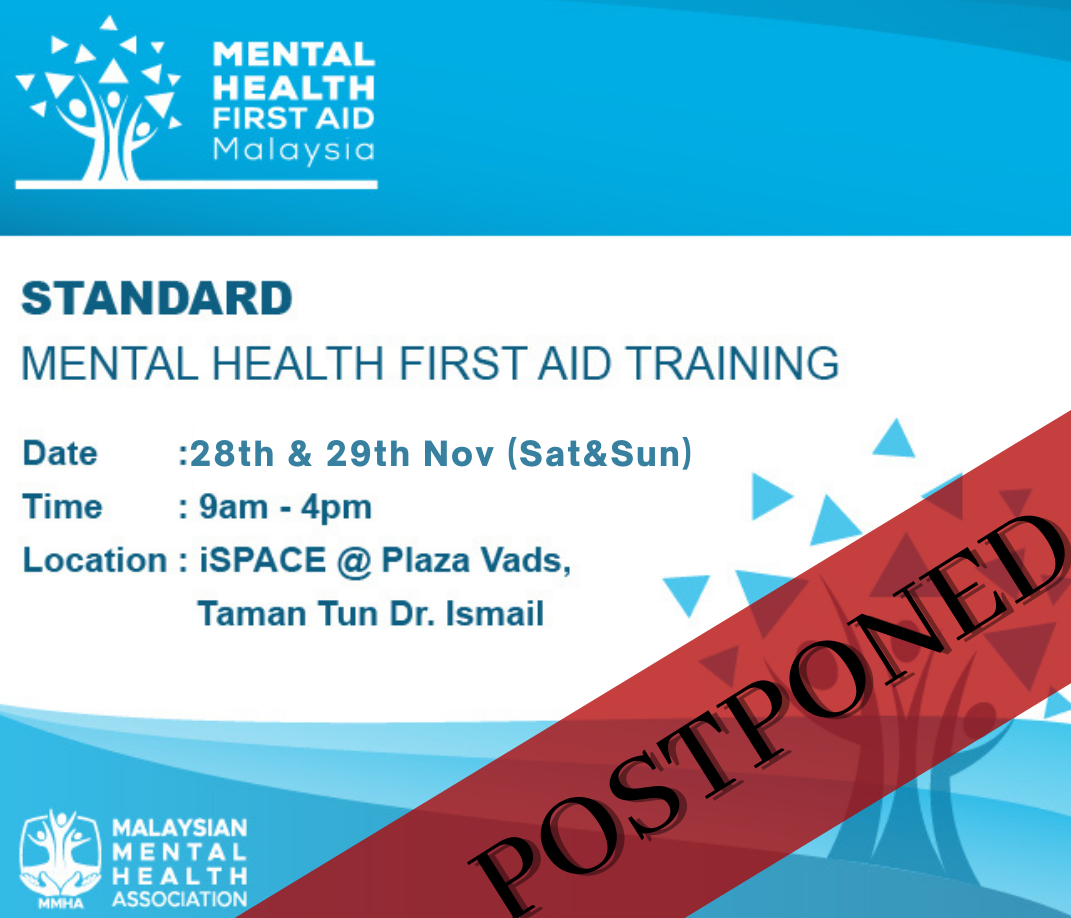 MENTAL HEALTH FIRST AID Malaysia

STANDARD
MENTAL HEALTH FIRST AID TRAINING

Date :28th & 29th Nov (Sat&Sun)
Time : 9am - 4pm
Location : iSPACE @ Plaza Vads, Taman Tun Dr. Ismail

POSTPONED

MMHA MALAYSIAN MENTAL HEALTH ASSOCIATION